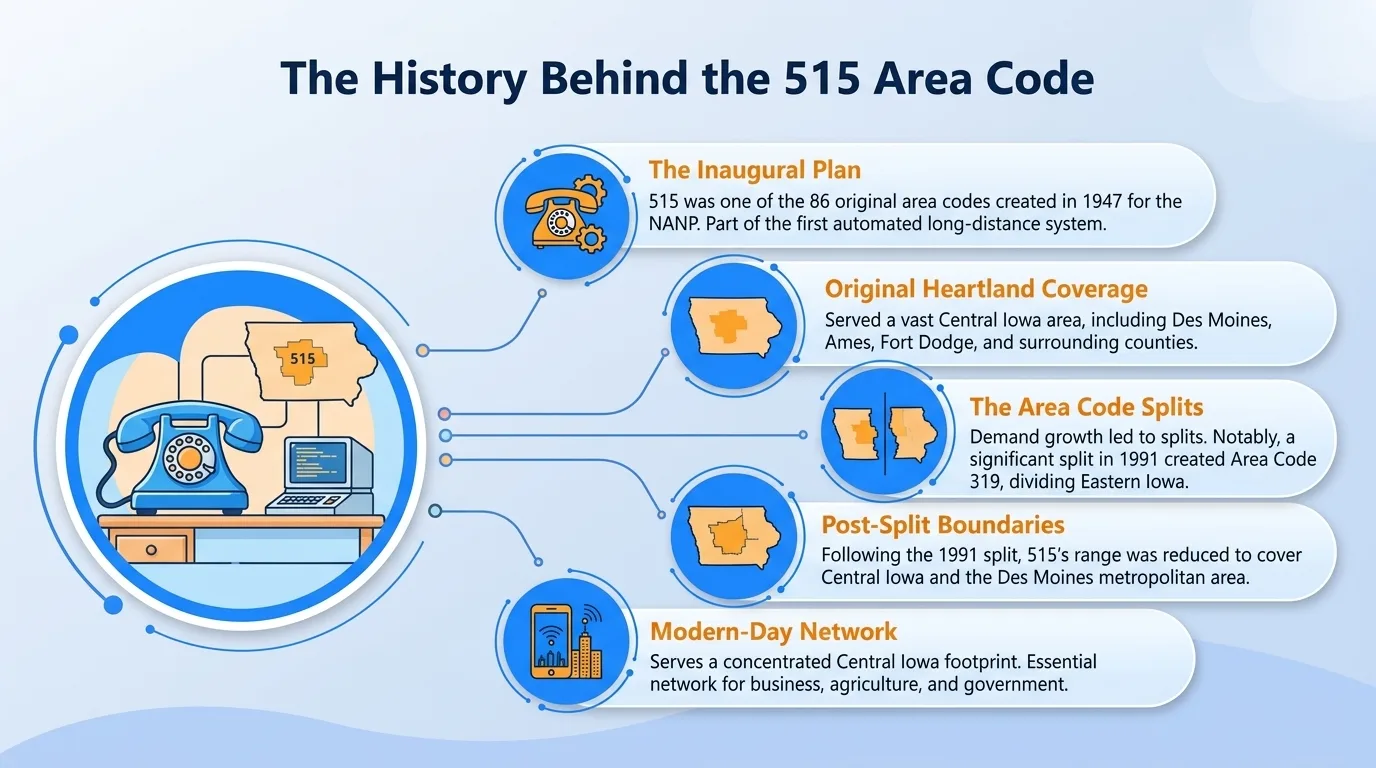 The History Behind the 515 Area Code

515

The Inaugural Plan
515 was one of the 86 original area codes created in 1947 for the NANP. Part of the first automated long-distance system.

Original Heartland Coverage
Served a vast Central Iowa area, including Des Moines, Ames, Fort Dodge, and surrounding counties.

The Area Code Splits
Demand growth led to splits. Notably, a significant split in 1991 created Area Code 319, dividing Eastern Iowa.

Post-Split Boundaries
Following the 1991 split, 515's range was reduced to cover Central Iowa and the Des Moines metropolitan area.

Modern-Day Network
Serves a concentrated Central Iowa footprint. Essential network for business, agriculture, and government.